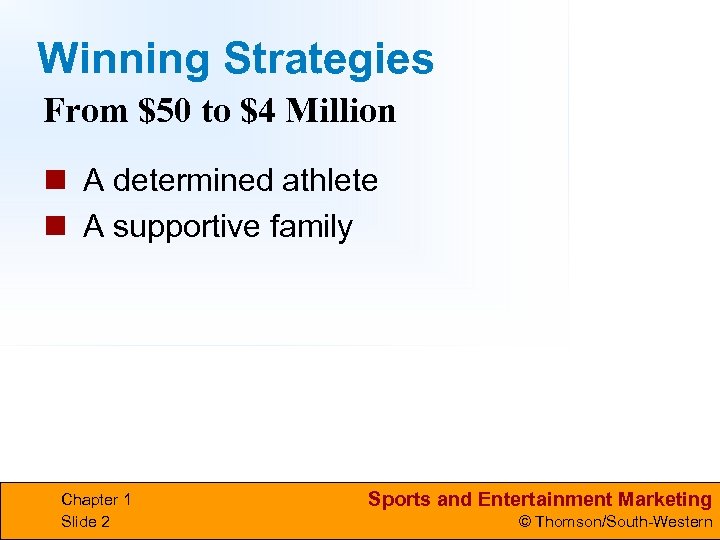 Winning Strategies

From \$50 to \$4 Million

- A determined athlete
- A supportive family

Chapter 1
Slide 2

Sports and Entertainment Marketing
© Thomson/South-Western